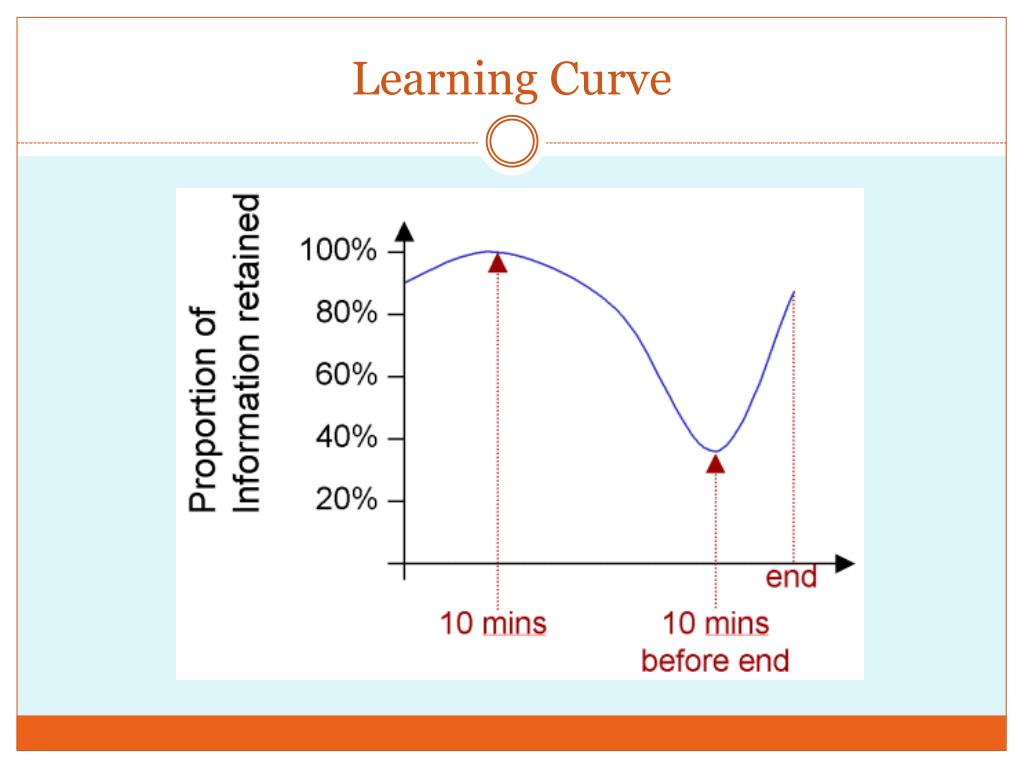 Learning Curve

Proportion of Information retained

100%
80%
60%
40%
20%

end

10 mins

10 mins before end